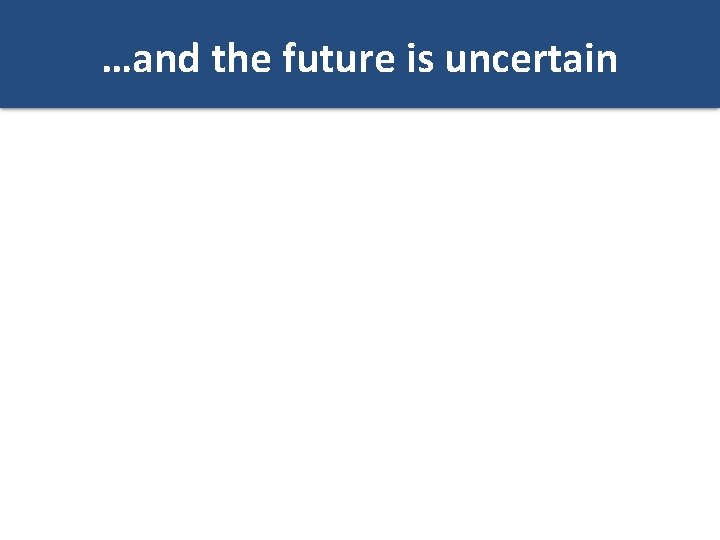 …and the future is uncertain